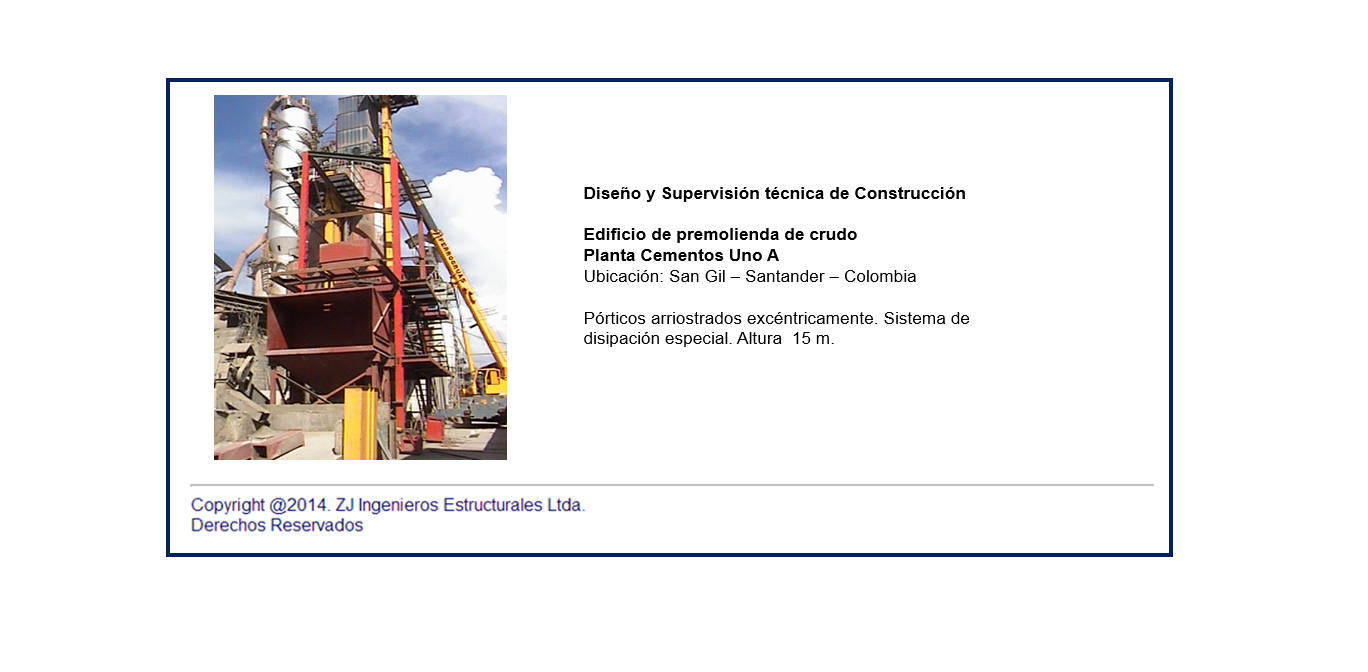 Diseño y Supervisión técnica de Construcción

Edificio de premolienda de crudo
Planta Cementos Uno A
Ubicación: San Gil – Santander – Colombia

Pórticos arriostrados excéntricamente. Sistema de disipación especial. Altura 15 m.

Copyright @2014. ZJ Ingenieros Estructurales Ltda.
Derechos Reservados